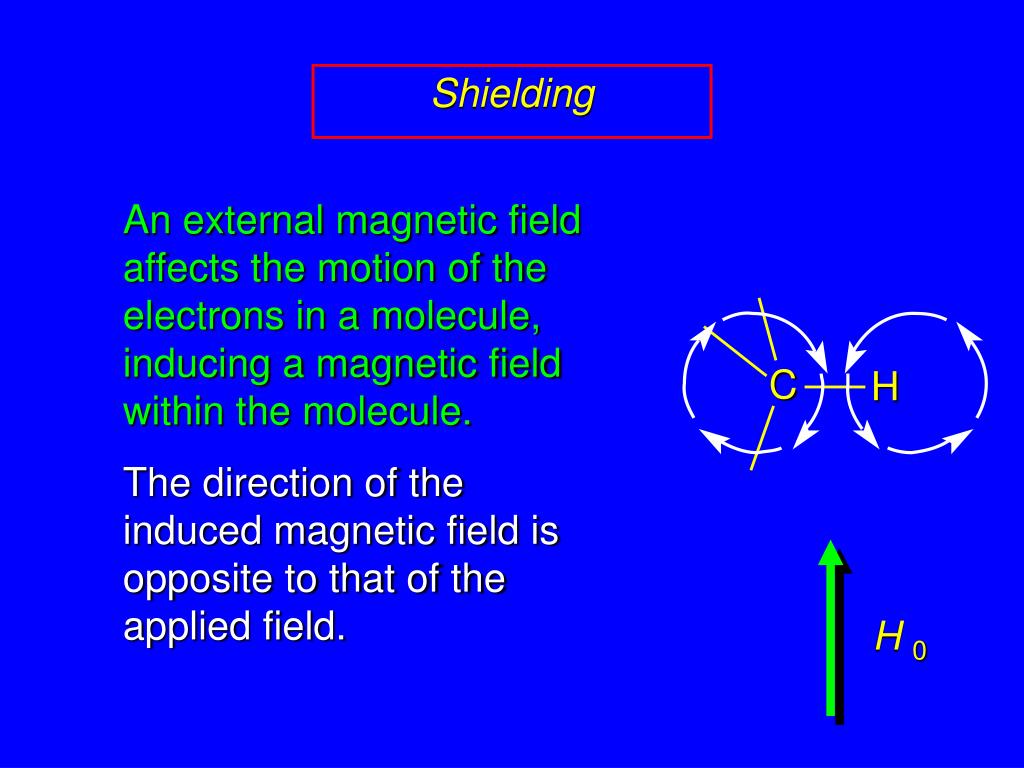 Shielding

An external magnetic field affects the motion of the electrons in a molecule, inducing a magnetic field within the molecule.

The direction of the induced magnetic field is opposite to that of the applied field.

C

H

$H_0$